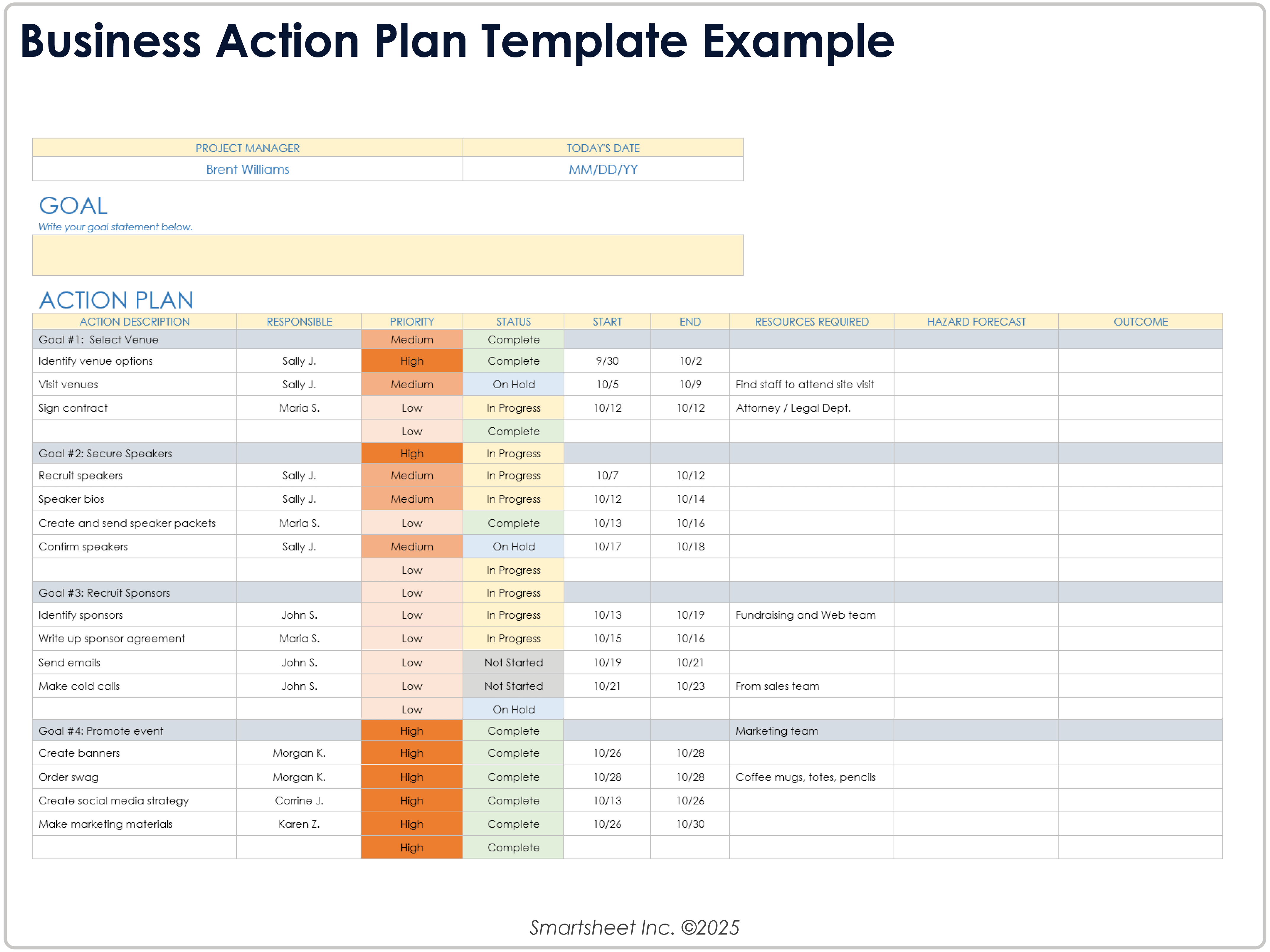 Business Action Plan Template Example

| PROJECT MANAGER | TODAY'S DATE |
|---|---|
| Brent Williams | MM/DD/YY |

GOAL
Write your goal statement below.

ACTION PLAN

| ACTION DESCRIPTION | RESPONSIBLE | PRIORITY | STATUS | START | END | RESOURCES REQUIRED | HAZARD FORECAST | OUTCOME |
|---|---|---|---|---|---|---|---|---|
| Goal #1: Select Venue | | Medium | Complete | | | | | |
| Identify venue options | Sally J. | High | Complete | 9/30 | 10/2 | | | |
| Visit venues | Sally J. | Medium | On Hold | 10/5 | 10/9 | Find staff to attend site visit | | |
| Sign contract | Maria S. | Low | In Progress | 10/12 | 10/12 | Attorney / Legal Dept. | | |
| | | Low | Complete | | | | | |
| Goal #2: Secure Speakers | | High | In Progress | | | | | |
| Recruit speakers | Sally J. | Medium | In Progress | 10/7 | 10/12 | | | |
| Speaker bios | Sally J. | Medium | In Progress | 10/12 | 10/14 | | | |
| Create and send speaker packets | Maria S. | Low | Complete | 10/13 | 10/16 | | | |
| Confirm speakers | Sally J. | Medium | On Hold | 10/17 | 10/18 | | | |
| | | Low | In Progress | | | | | |
| Goal #3: Recruit Sponsors | | Low | In Progress | | | | | |
| Identify sponsors | John S. | Low | In Progress | 10/13 | 10/19 | Fundraising and Web team | | |
| Write up sponsor agreement | Maria S. | Low | In Progress | 10/15 | 10/16 | | | |
| Send emails | John S. | Low | Not Started | 10/19 | 10/21 | | | |
| Make cold calls | John S. | Low | Not Started | 10/21 | 10/23 | From sales team | | |
| | | Low | On Hold | | | | | |
| Goal #4: Promote event | | High | Complete | | | Marketing team | | |
| Create banners | Morgan K. | High | Complete | 10/26 | 10/28 | | | |
| Order swag | Morgan K. | High | Complete | 10/28 | 10/28 | Coffee mugs, totes, pencils | | |
| Create social media strategy | Corrine J. | High | Complete | 10/13 | 10/26 | | | |
| Make marketing materials | Karen Z. | High | Complete | 10/26 | 10/30 | | | |
| | | High | Complete | | | | | |

Smartsheet Inc. ©2025